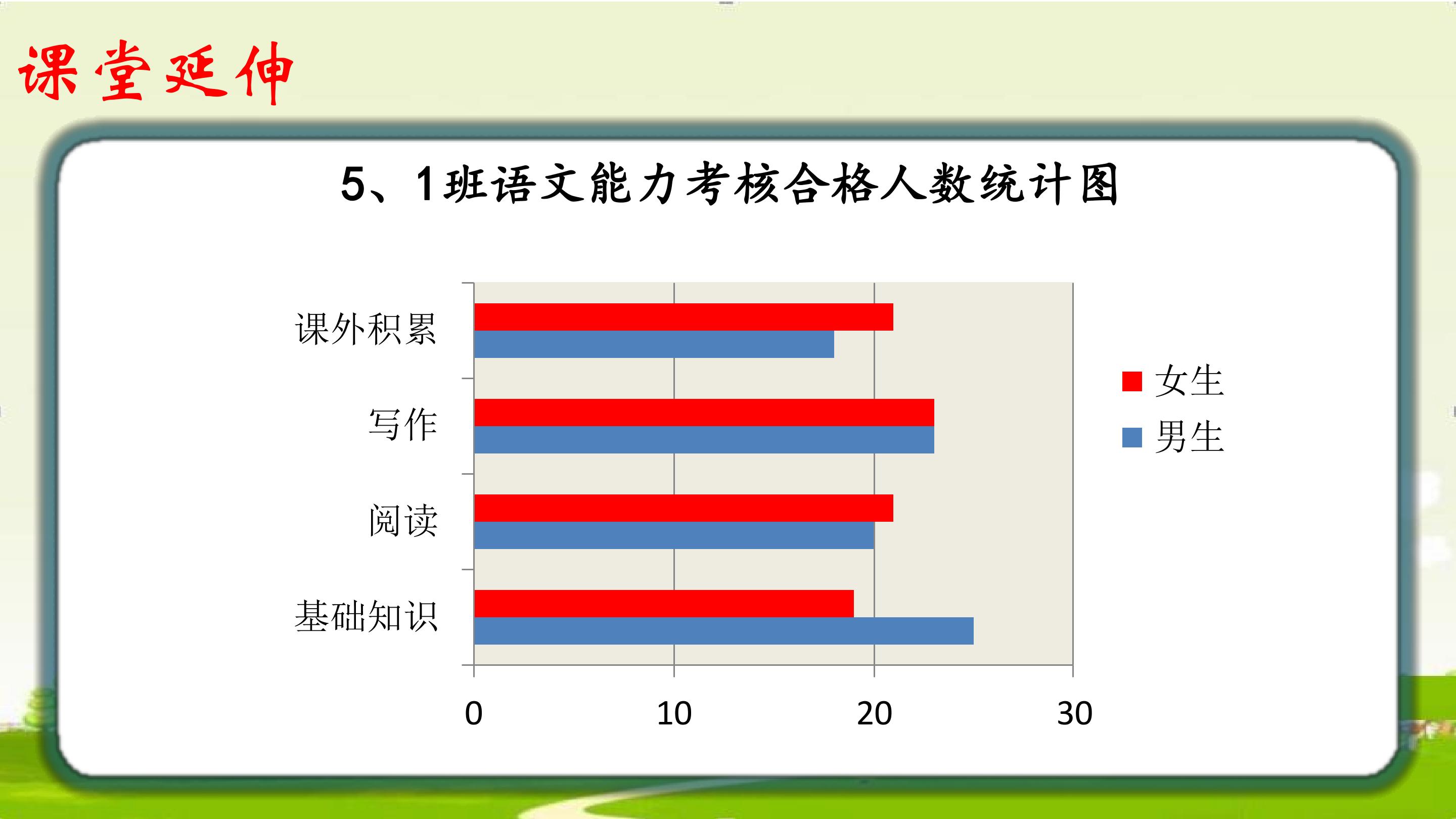 课堂延伸

5、1班语文能力考核合格人数统计图

课外积累
写作
阅读
基础知识

0
10
20
30

女生
男生